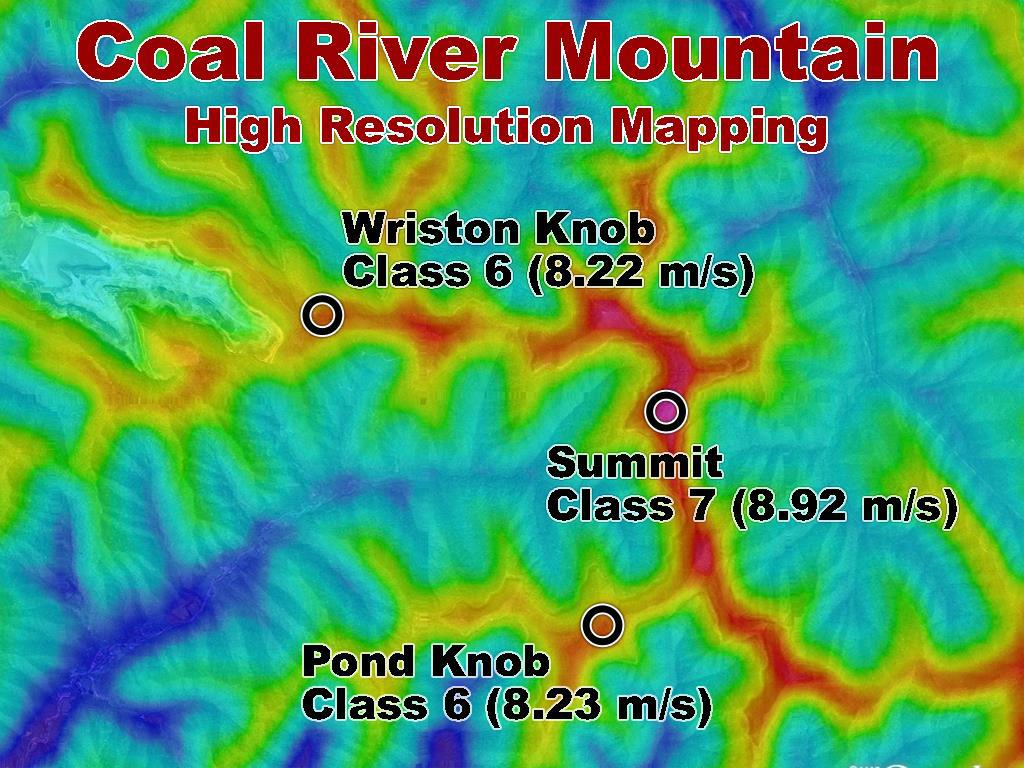 Coal River Mountain
High Resolution Mapping

Wriston Knob
Class 6 (8.22 m/s)

Summit
Class 7 (8.92 m/s)

Pond Knob
Class 6 (8.23 m/s)